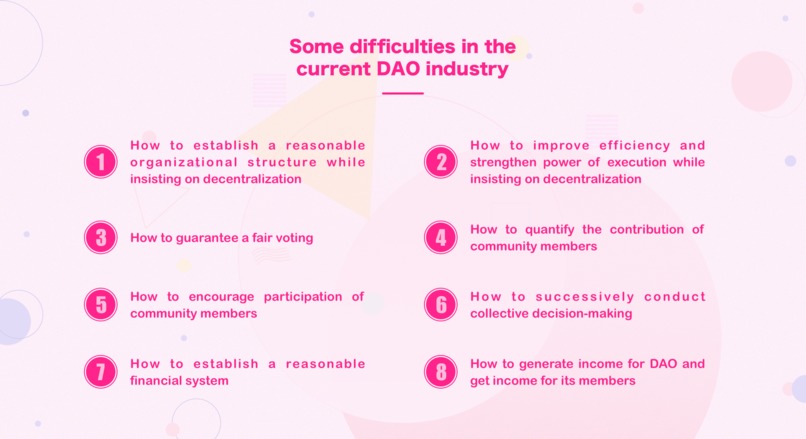 Some difficulties in the current DAO industry

1 How to establish a reasonable organizational structure while insisting on decentralization

2 How to improve efficiency and strengthen power of execution while insisting on decentralization

3 How to guarantee a fair voting

4 How to quantify the contribution of community members

5 How to encourage participation of community members

6 How to successively conduct collective decision-making

7 How to establish a reasonable financial system

8 How to generate income for DAO and get income for its members